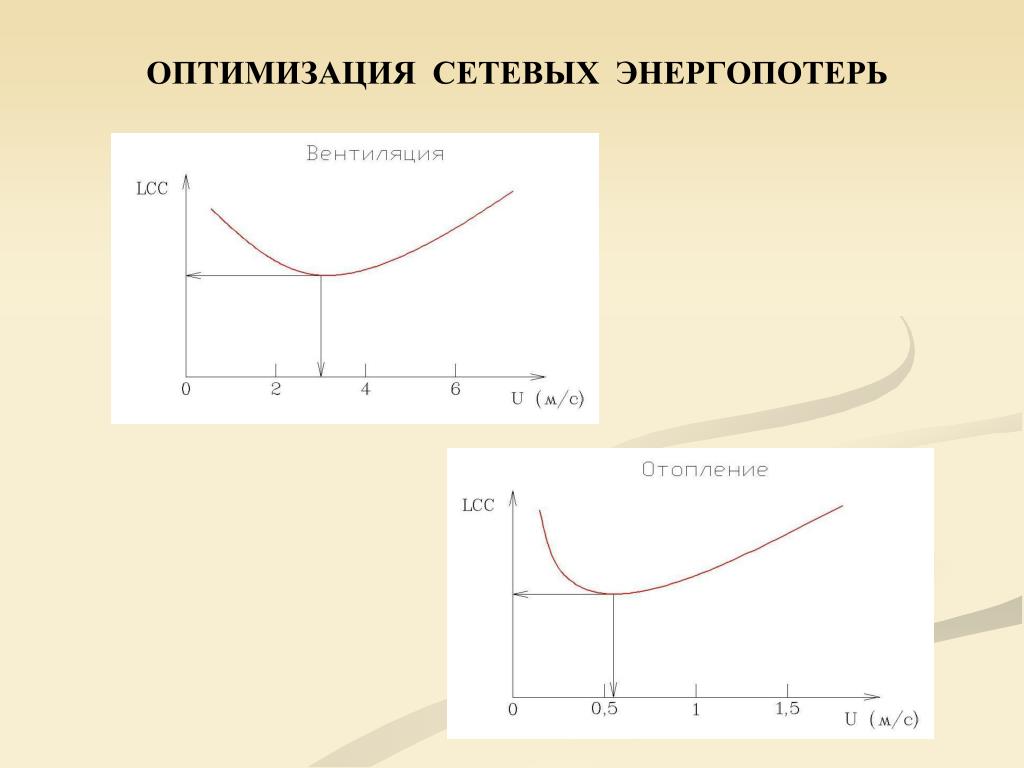 ОПТИМИЗАЦИЯ СЕТЕВЫХ ЭНЕРГОПОТЕРЬ

Вентиляция

LCC

0
2
4
6
U (м/с)

Отопление

LCC

0
0,5
1
1,5
U (м/с)